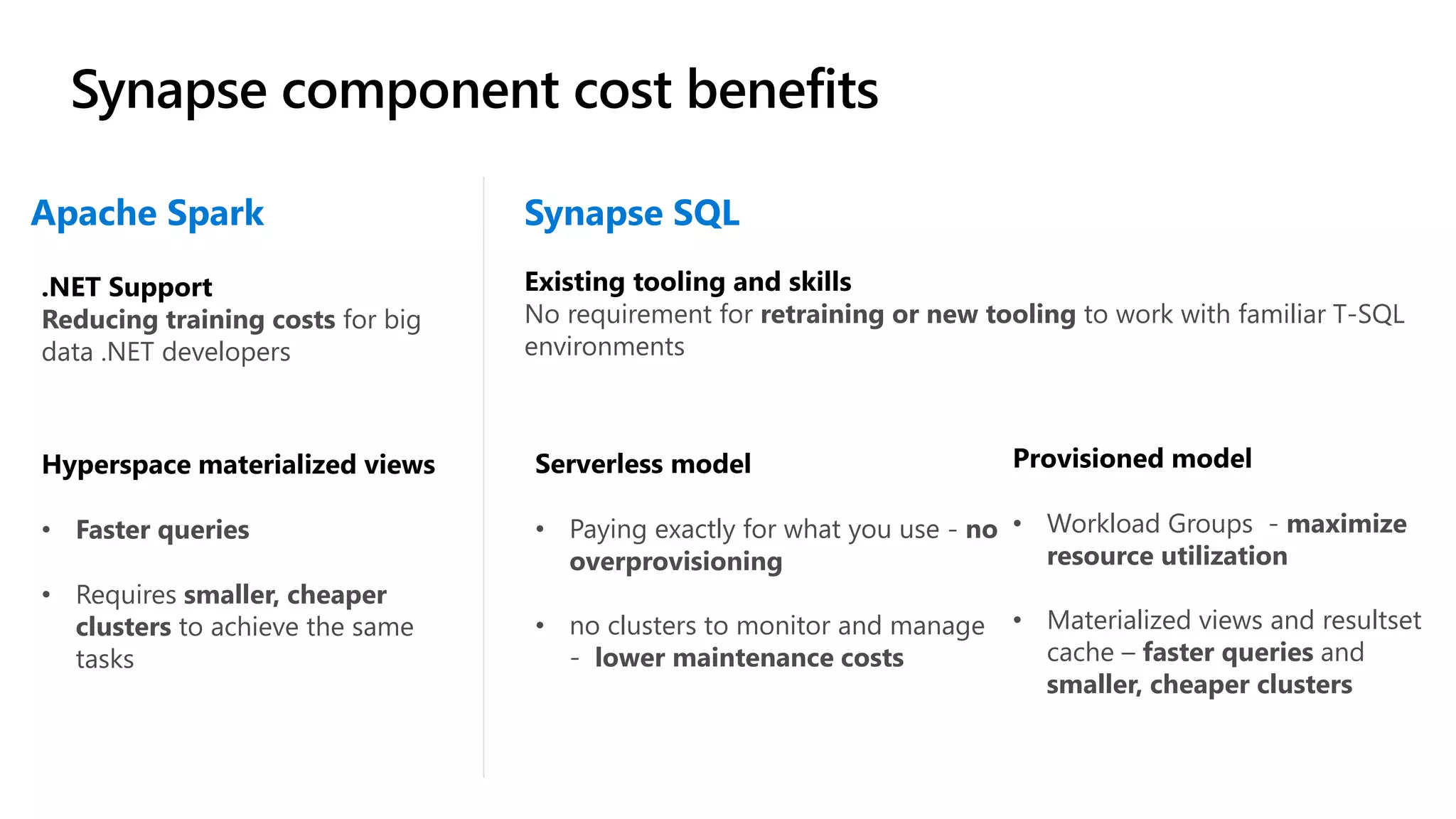 Synapse component cost benefits

Apache Spark

.NET Support
Reducing training costs for big data .NET developers

Hyperspace materialized views

• Faster queries

• Requires smaller, cheaper clusters to achieve the same tasks

Synapse SQL

Existing tooling and skills
No requirement for retraining or new tooling to work with familiar T-SQL environments

Serverless model

• Paying exactly for what you use - no overprovisioning

• no clusters to monitor and manage - lower maintenance costs

Provisioned model

• Workload Groups - maximize resource utilization

• Materialized views and resultset cache – faster queries and smaller, cheaper clusters